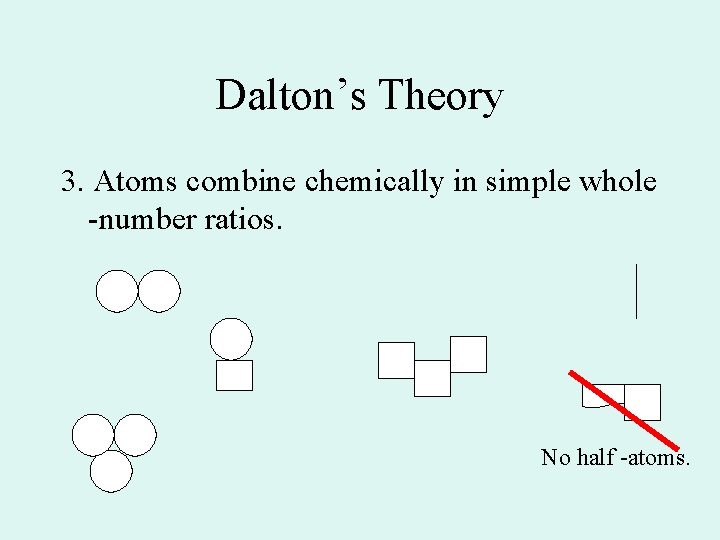 Dalton’s Theory

3. Atoms combine chemically in simple whole -number ratios.

No half -atoms.